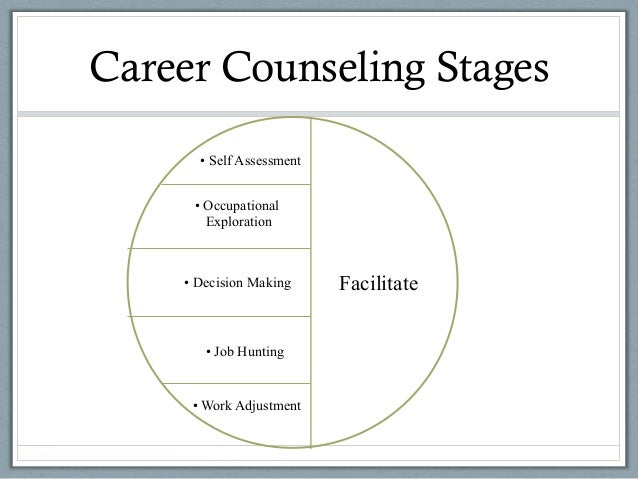 Career Counseling Stages

• Self Assessment

• Occupational Exploration

• Decision Making

• Job Hunting

• Work Adjustment

Facilitate